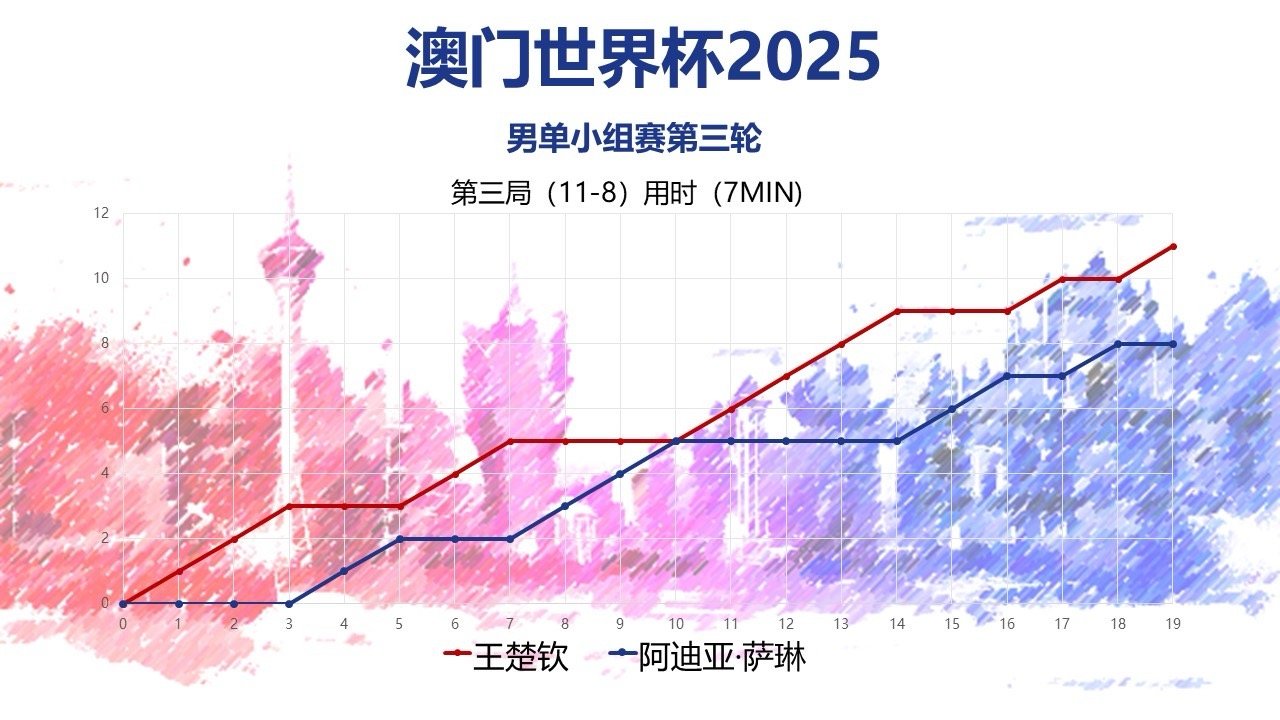 澳门世界杯2025

男单小组赛第三轮

第三局（11-8）用时（7MIN）

12
10
8
6
4
2
0

0 1 2 3 4 5 6 7 8 9 10 11 12 13 14 15 16 17 18 19

王楚钦 阿迪亚·萨琳